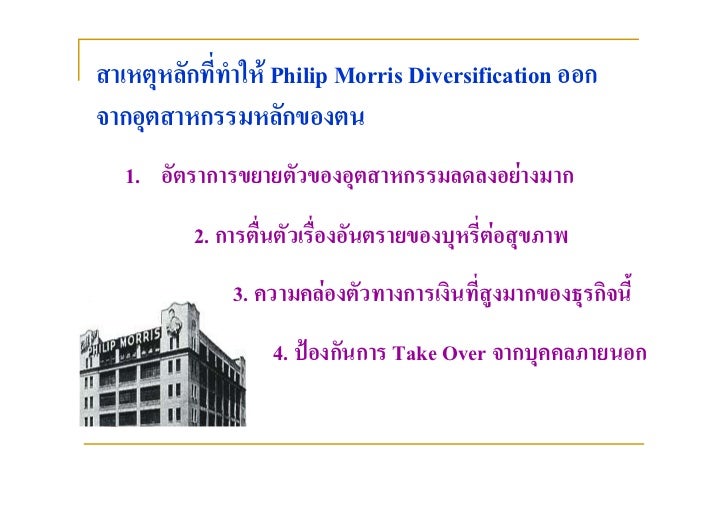 สาเหตุหลักที่ทำให้ Philip Morris Diversification ออกจากอุตสาหกรรมหลักของตน

1. อัตราการขยายตัวของอุตสาหกรรมลดลงอย่างมาก

2. การตื่นตัวเรื่องอันตรายของบุหรี่ต่อสุขภาพ

3. ความคล่องตัวทางการเงินที่สูงมากของธุรกิจนี้

4. ป้องกันการ Take Over จากบุคคลภายนอก

PHILIP MORRIS